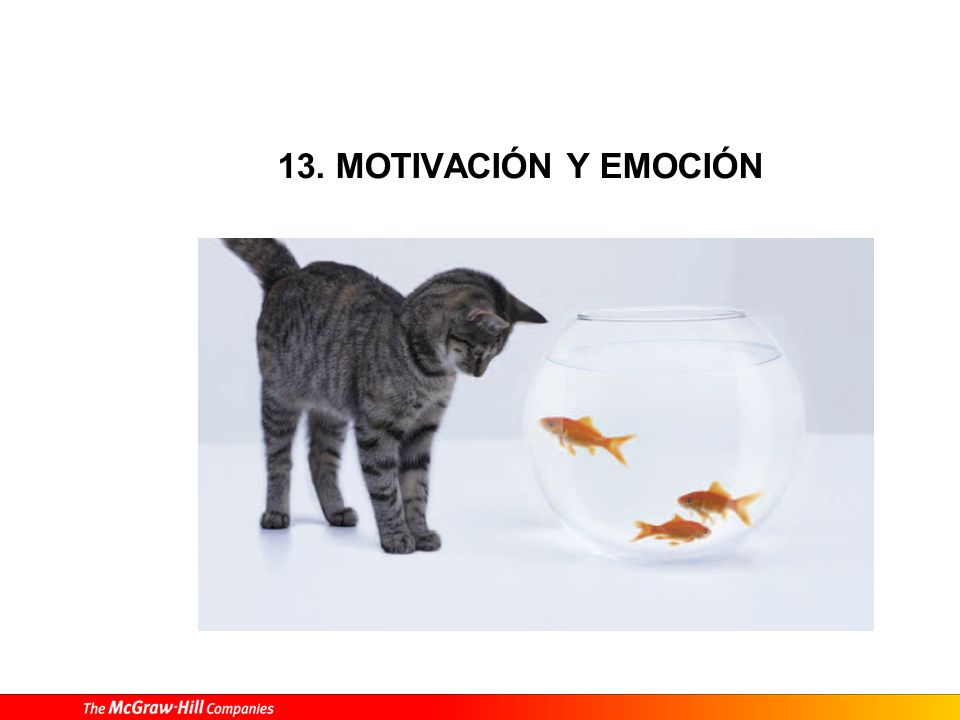 13. MOTIVACIÓN Y EMOCIÓN

The McGraw·Hill Companies